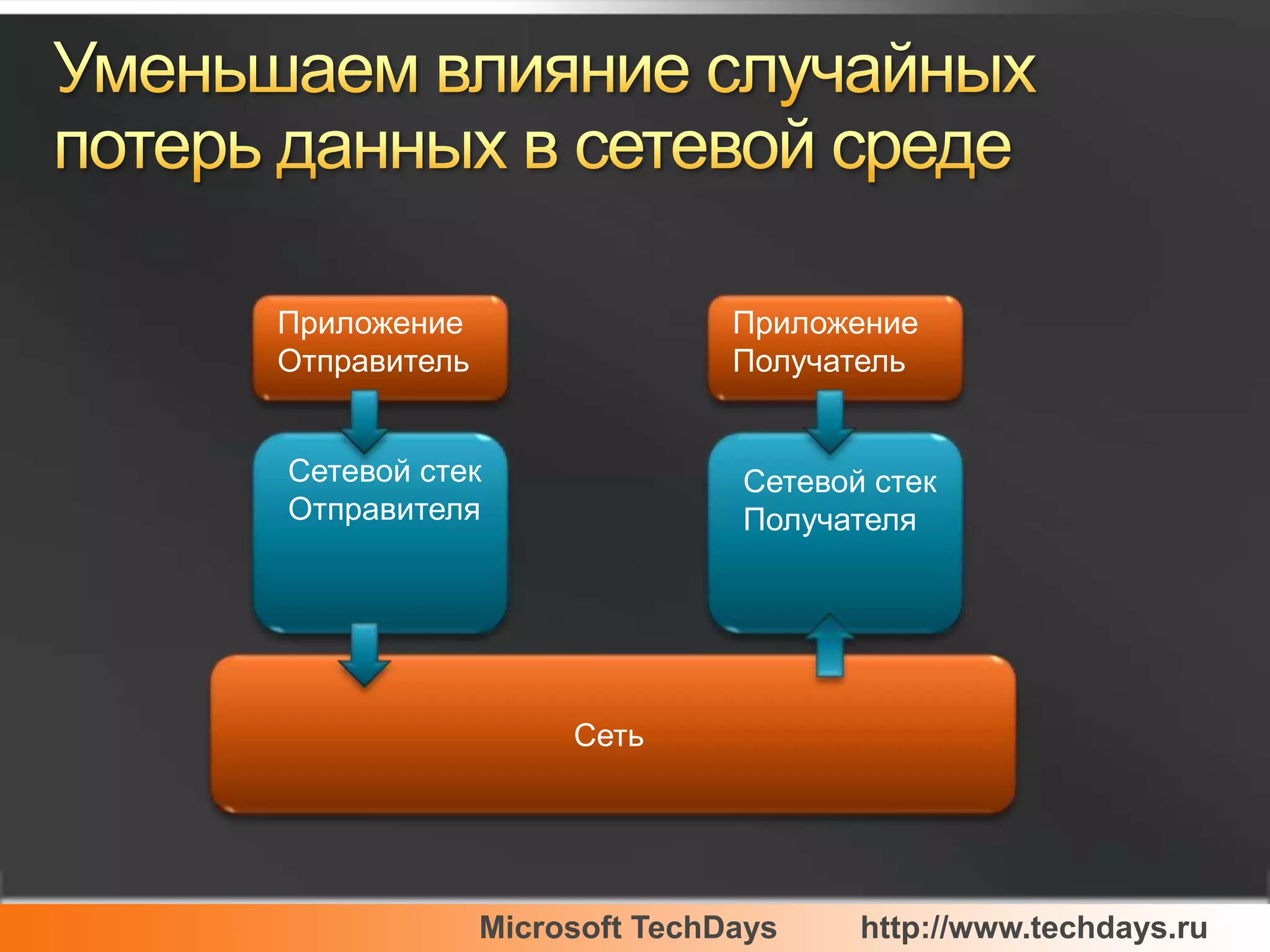 Уменьшаем влияние случайных потерь данных в сетевой среде

Приложение Отправитель

Приложение Получатель

Сетевой стек Отправителя

Сетевой стек Получателя

Сеть

Microsoft TechDays http://www.techdays.ru